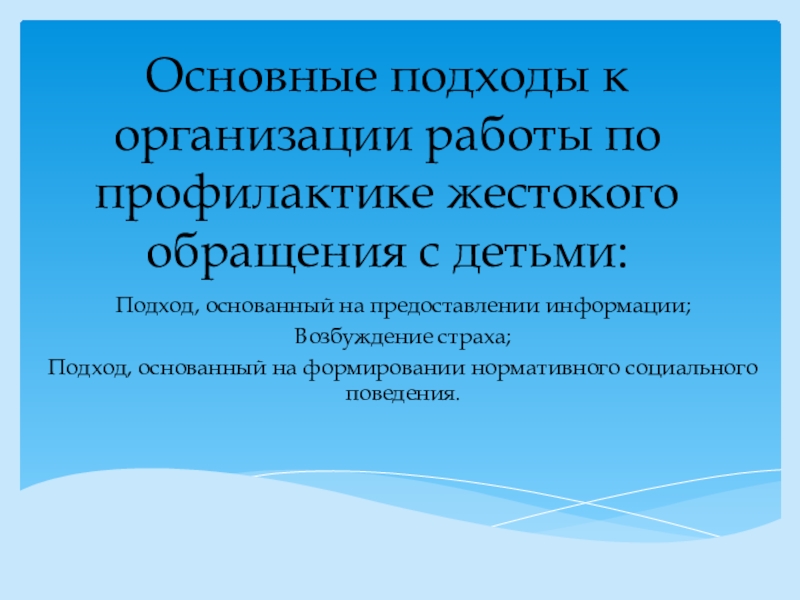 Основные подходы к организации работы по профилактике жестокого обращения с детьми:

Подход, основанный на предоставлении информации;
Возбуждение страха;
Подход, основанный на формировании нормативного социального поведения.